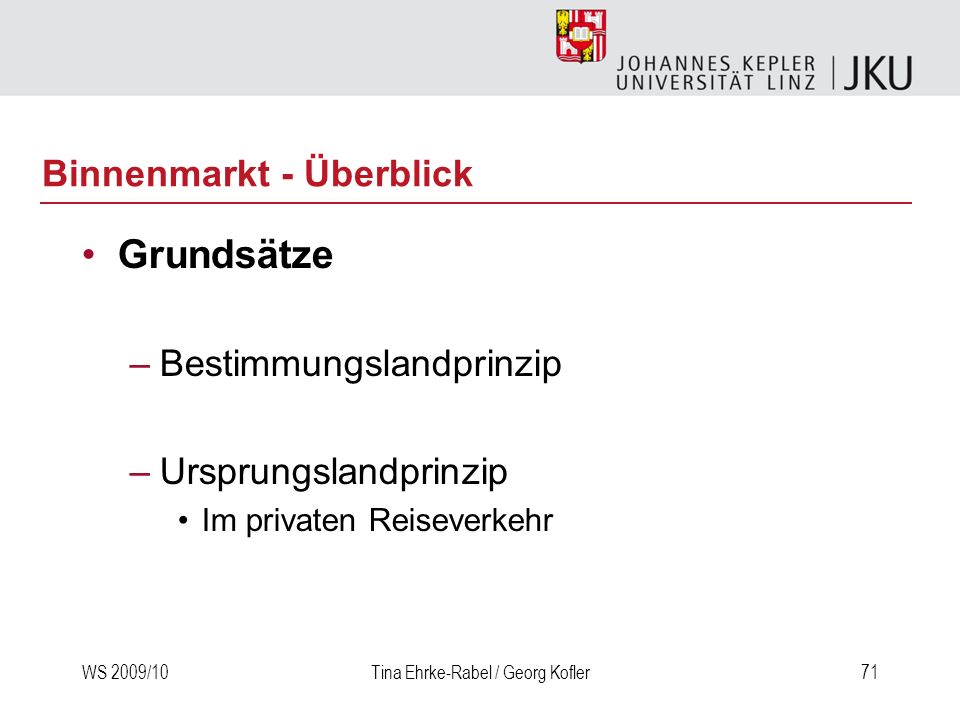 JOHANNES KEPLER UNIVERSITÄT LINZ | JKU

Binnenmarkt - Überblick

• Grundsätze

– Bestimmungslandprinzip

– Ursprungslandprinzip

• Im privaten Reiseverkehr

WS 2009/10 Tina Ehrke-Rabel / Georg Kofler 71